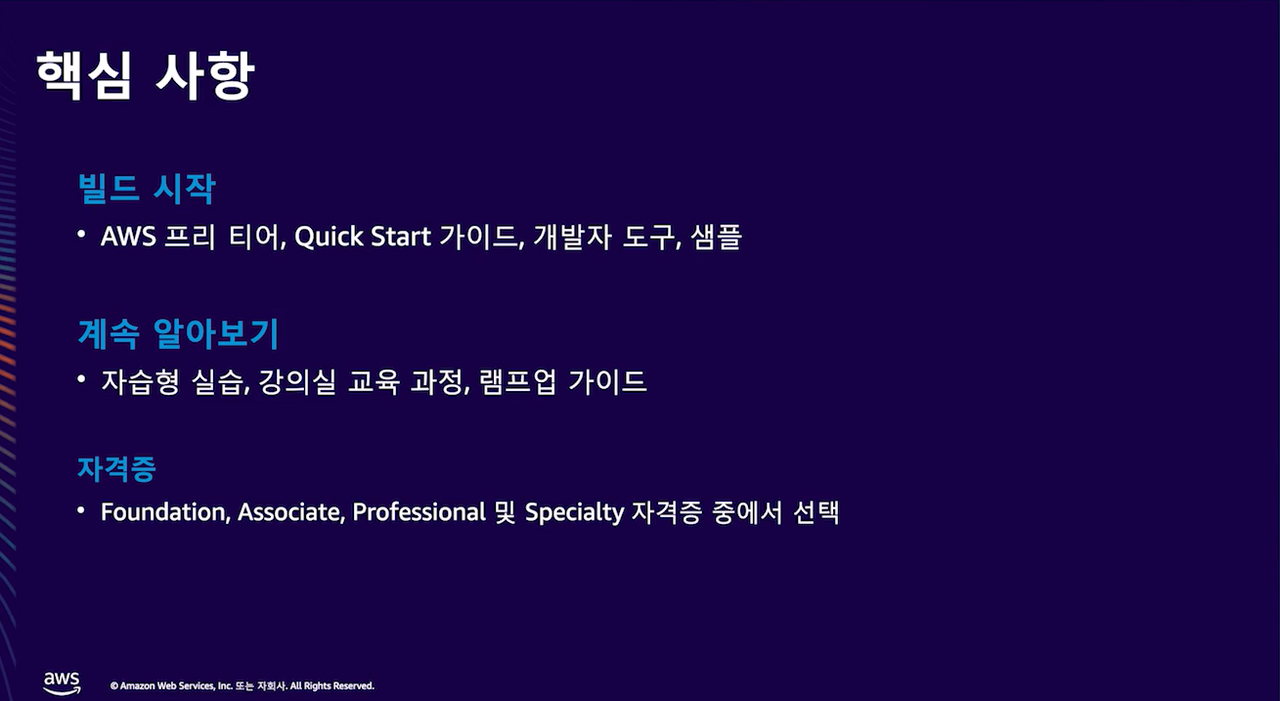 핵심 사항

빌드 시작
• AWS 프리 티어, Quick Start 가이드, 개발자 도구, 샘플

계속 알아보기
• 자습형 실습, 강의실 교육 과정, 램프업 가이드

자격증
• Foundation, Associate, Professional 및 Specialty 자격증 중에서 선택

aws
© Amazon Web Services, Inc. 또는 자회사. All Rights Reserved.